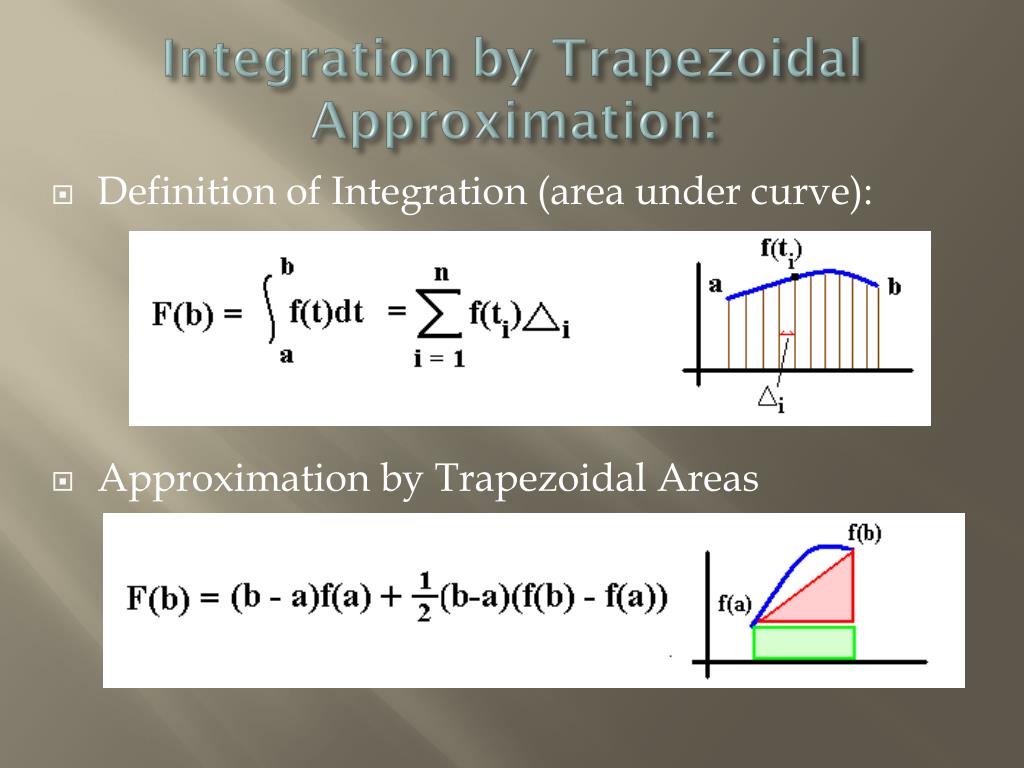 Integration by Trapezoidal Approximation:

Definition of Integration (area under curve):

$F(b) = \int_a^b f(t)dt = \sum_{i=1}^{n} f(t_i)\triangle_i$

$f(t_i)$

a

b

$\triangle_i$

Approximation by Trapezoidal Areas

$F(b) = (b - a)f(a) + \frac{1}{2}(b-a)(f(b) - f(a))$

f(b)

f(a)